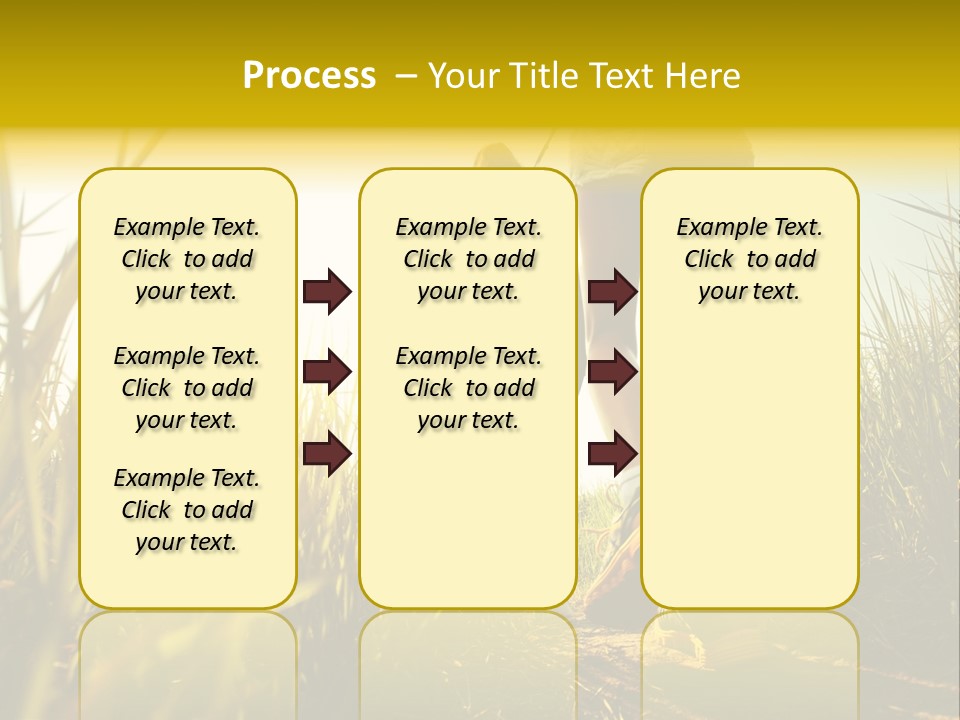 Process – Your Title Text Here

Example Text. Click to add your text.

Example Text. Click to add your text.

Example Text. Click to add your text.

Example Text. Click to add your text.

Example Text. Click to add your text.

Example Text. Click to add your text.